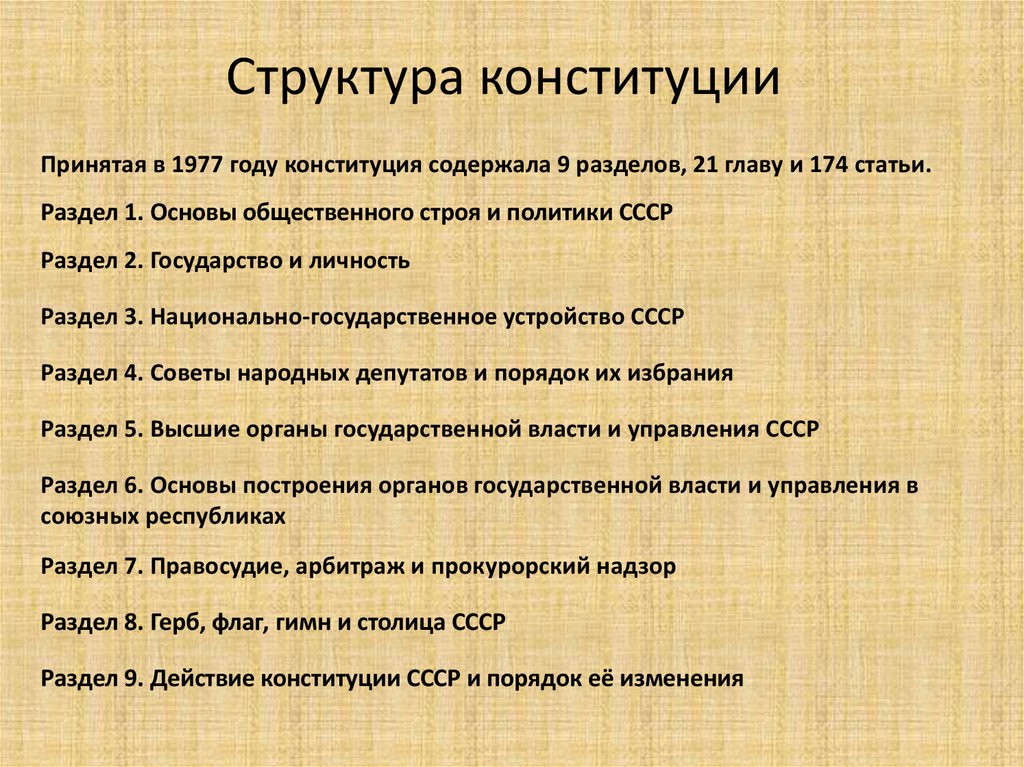 Структура конституции

Принятая в 1977 году конституция содержала 9 разделов, 21 главу и 174 статьи.

Раздел 1. Основы общественного строя и политики СССР

Раздел 2. Государство и личность

Раздел 3. Национально-государственное устройство СССР

Раздел 4. Советы народных депутатов и порядок их избрания

Раздел 5. Высшие органы государственной власти и управления СССР

Раздел 6. Основы построения органов государственной власти и управления в союзных республиках

Раздел 7. Правосудие, арбитраж и прокурорский надзор

Раздел 8. Герб, флаг, гимн и столица СССР

Раздел 9. Действие конституции СССР и порядок её изменения